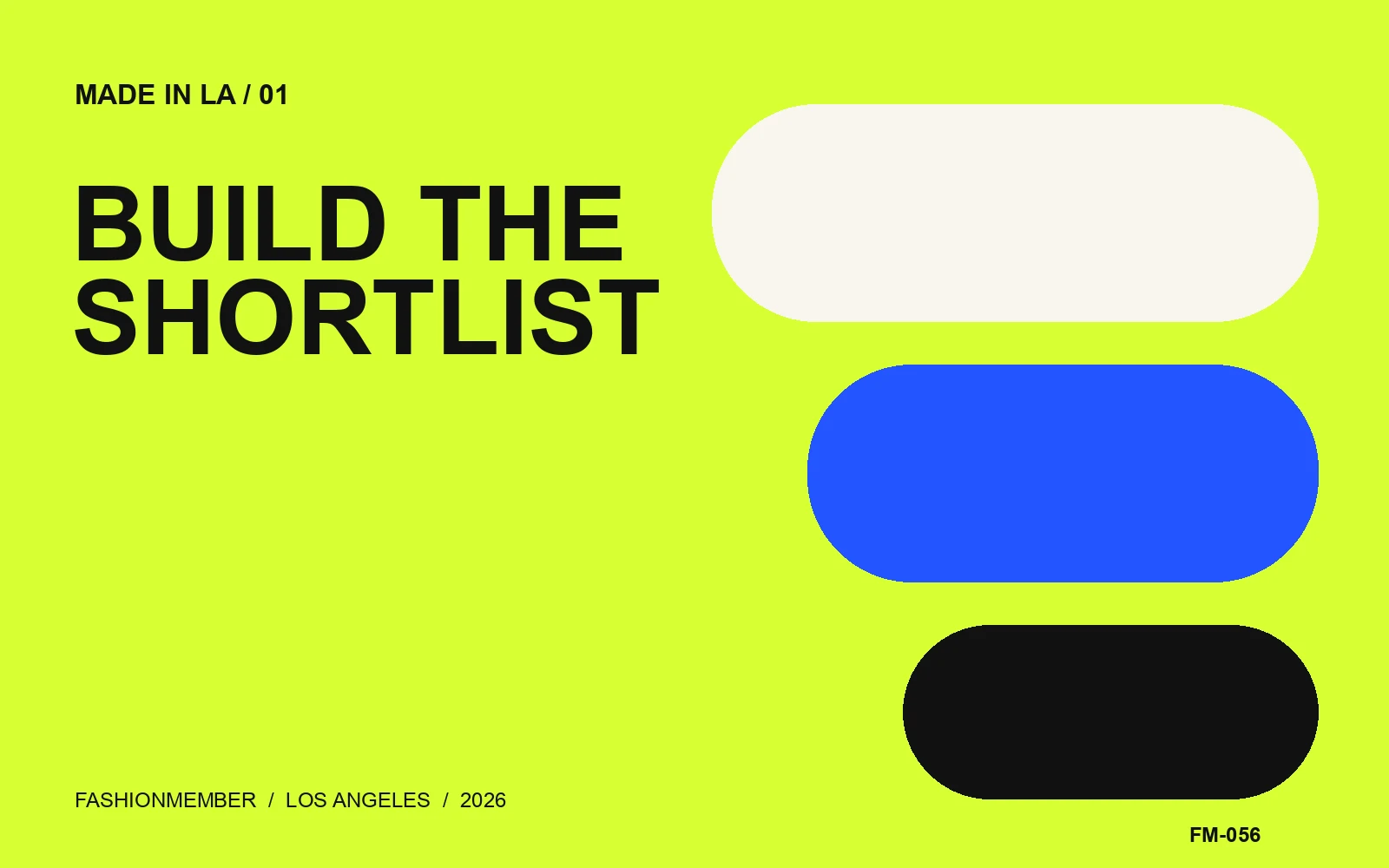 MADE IN LA / 01

BUILD THE SHORTLIST

FASHIONMEMBER / LOS ANGELES / 2026

FM-056